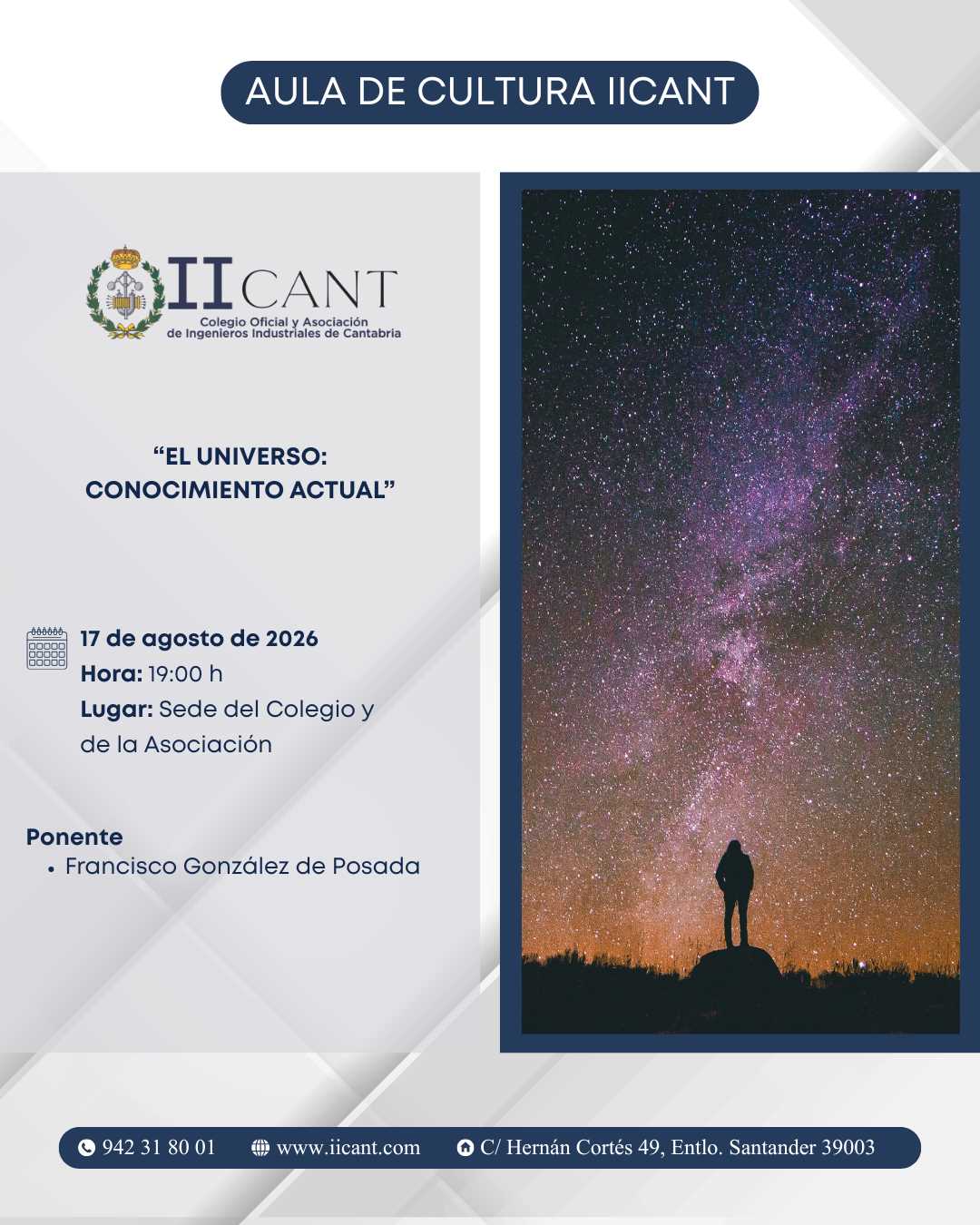 AULA DE CULTURA IICANT

IICANT
Colegio Oficial y Asociación de Ingenieros Industriales de Cantabria

“EL UNIVERSO: CONOCIMIENTO ACTUAL”

17 de agosto de 2026
Hora: 19:00 h
Lugar: Sede del Colegio y de la Asociación

Ponente
• Francisco González de Posada

942 31 80 01 www.iicant.com C/ Hernán Cortés 49, Entlo. Santander 39003